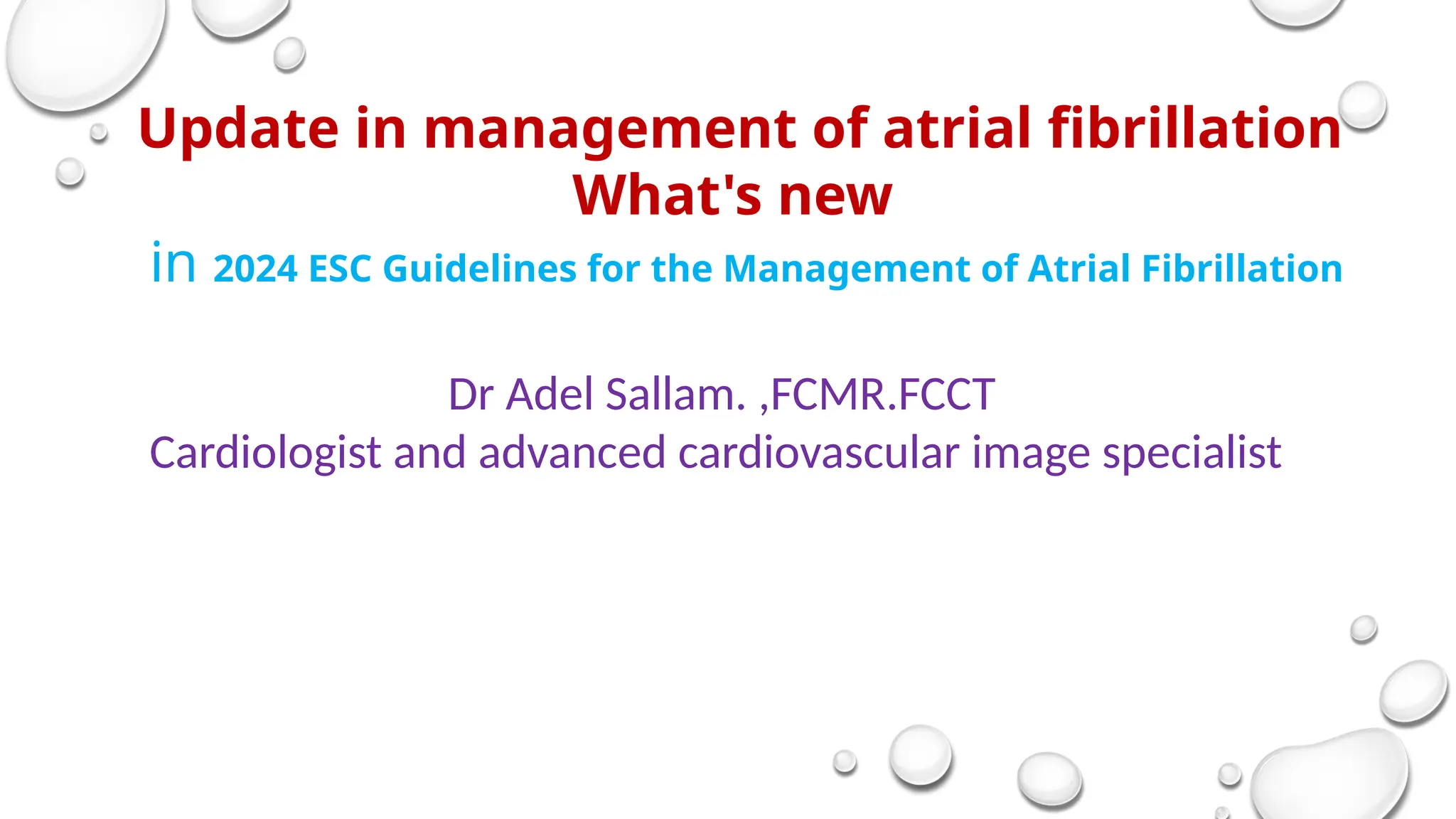 Update in management of atrial fibrillation
What's new

in 2024 ESC Guidelines for the Management of Atrial Fibrillation

Dr Adel Sallam. ,FCMR.FCCT
Cardiologist and advanced cardiovascular image specialist